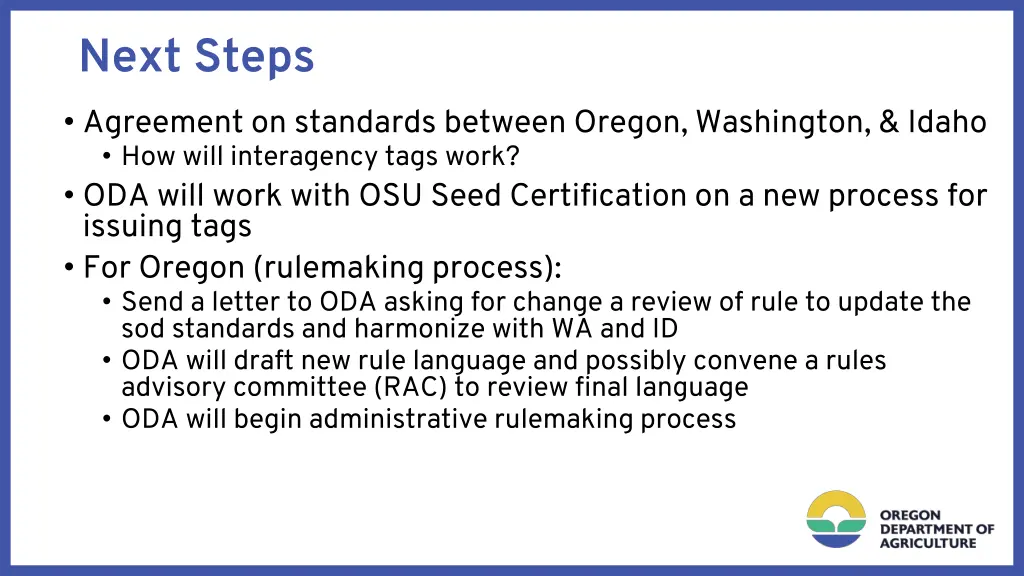 Next Steps

• Agreement on standards between Oregon, Washington, & Idaho
  • How will interagency tags work?
• ODA will work with OSU Seed Certification on a new process for issuing tags
• For Oregon (rulemaking process):
  • Send a letter to ODA asking for change a review of rule to update the sod standards and harmonize with WA and ID
  • ODA will draft new rule language and possibly convene a rules advisory committee (RAC) to review final language
  • ODA will begin administrative rulemaking process

OREGON DEPARTMENT OF AGRICULTURE